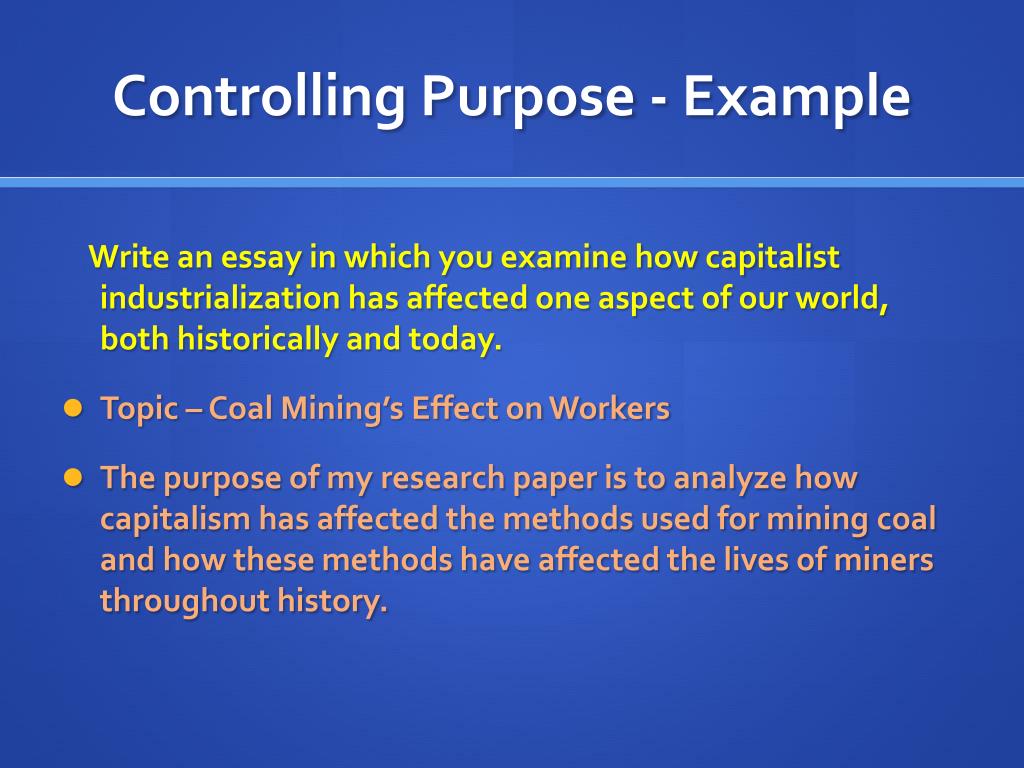 Controlling Purpose - Example

Write an essay in which you examine how capitalist industrialization has affected one aspect of our world, both historically and today.

- Topic – Coal Mining's Effect on Workers
- The purpose of my research paper is to analyze how capitalism has affected the methods used for mining coal and how these methods have affected the lives of miners throughout history.